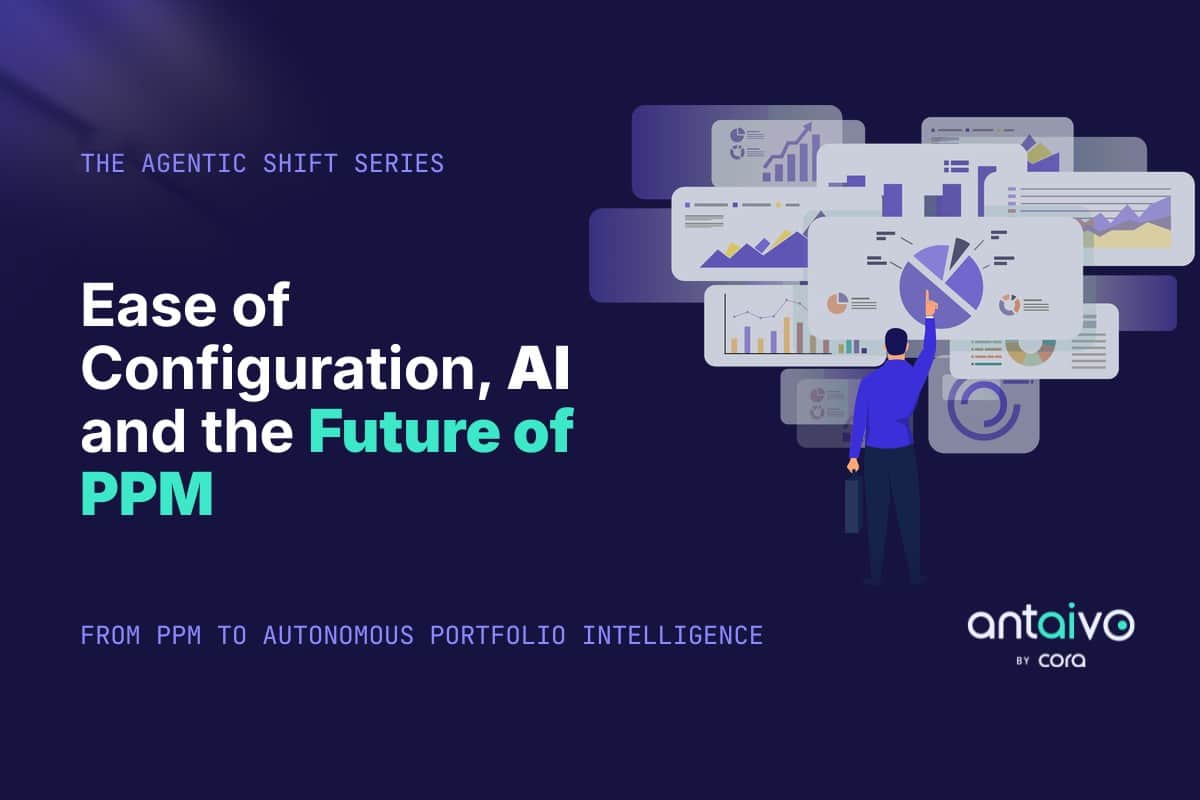 THE AGENTIC SHIFT SERIES

Ease of Configuration, AI and the Future of PPM

FROM PPM TO AUTONOMOUS PORTFOLIO INTELLIGENCE

antaivo
BY cora